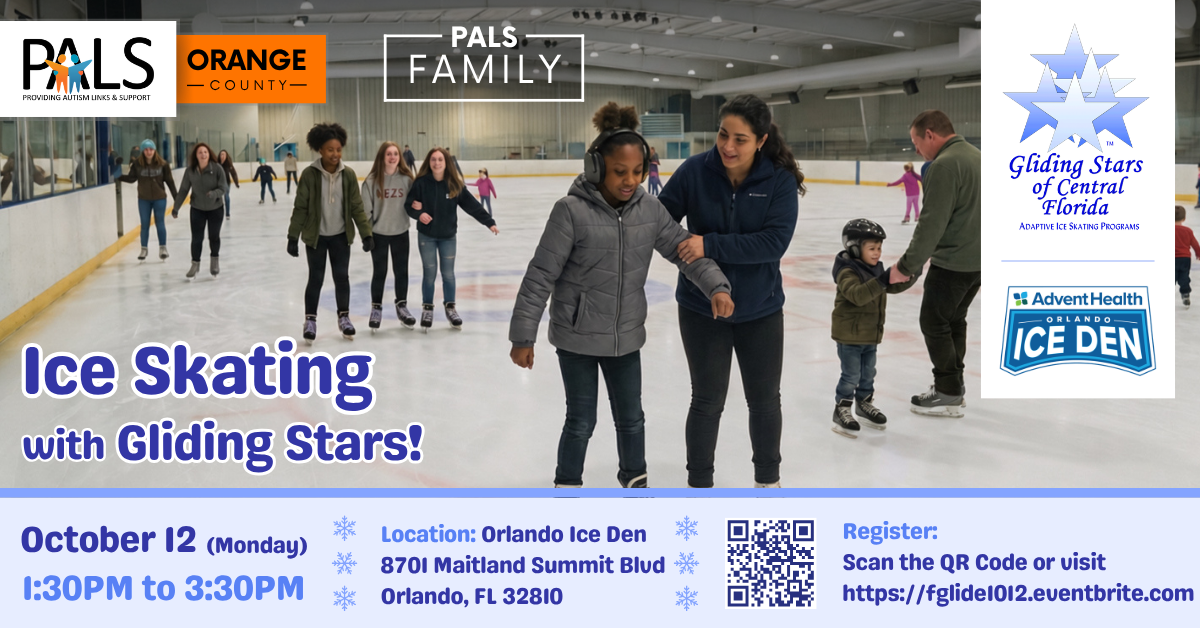 PALS
PROVIDING AUTISM LINKS & SUPPORT

ORANGE COUNTY

PALS FAMILY

Gliding Stars of Central Florida
ADAPTIVE ICE SKATING PROGRAMS

AdventHealth
ORLANDO
ICE DEN

Ice Skating with Gliding Stars!

October 12 (Monday)
1:30PM to 3:30PM

Location: Orlando Ice Den
8701 Maitland Summit Blvd
Orlando, FL 32810

Register:
Scan the QR Code or visit
https://fglide1012.eventbrite.com